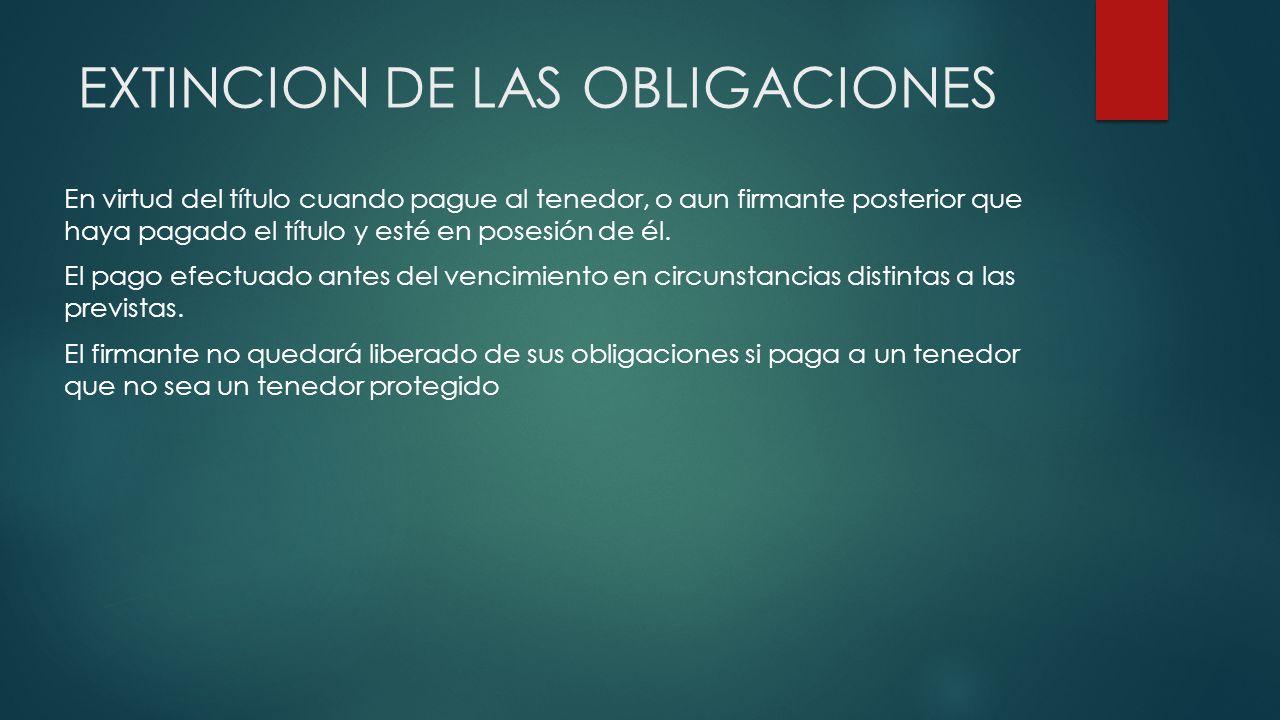 EXTINCION DE LAS OBLIGACIONES

En virtud del título cuando pague al tenedor, o aun firmante posterior que haya pagado el título y esté en posesión de él.

El pago efectuado antes del vencimiento en circunstancias distintas a las previstas.

El firmante no quedará liberado de sus obligaciones si paga a un tenedor que no sea un tenedor protegido